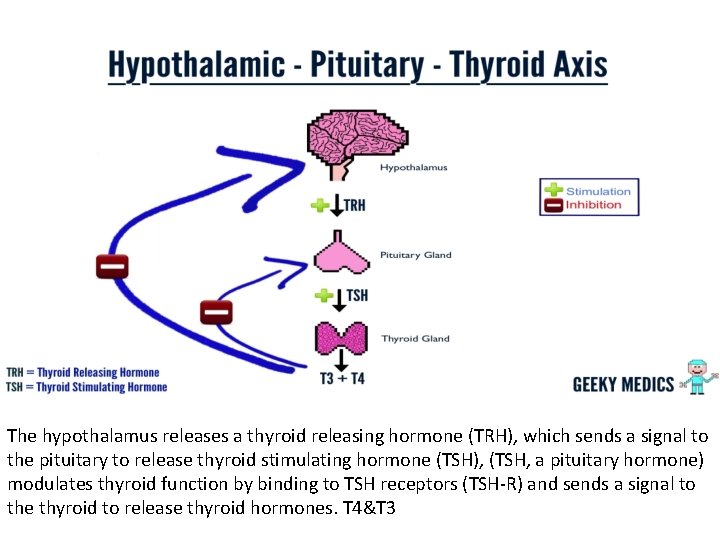 Hypothalamic - Pituitary - Thyroid Axis

Hypothalamus

TRH

Stimulation
Inhibition

Pituitary Gland

TSH

Thyroid Gland

T3 + T4

TRH = Thyroid Releasing Hormone
TSH = Thyroid Stimulating Hormone

GEEKY MEDICS

The hypothalamus releases a thyroid releasing hormone (TRH), which sends a signal to the pituitary to release thyroid stimulating hormone (TSH), (TSH, a pituitary hormone) modulates thyroid function by binding to TSH receptors (TSH-R) and sends a signal to the thyroid to release thyroid hormones. T4&T3